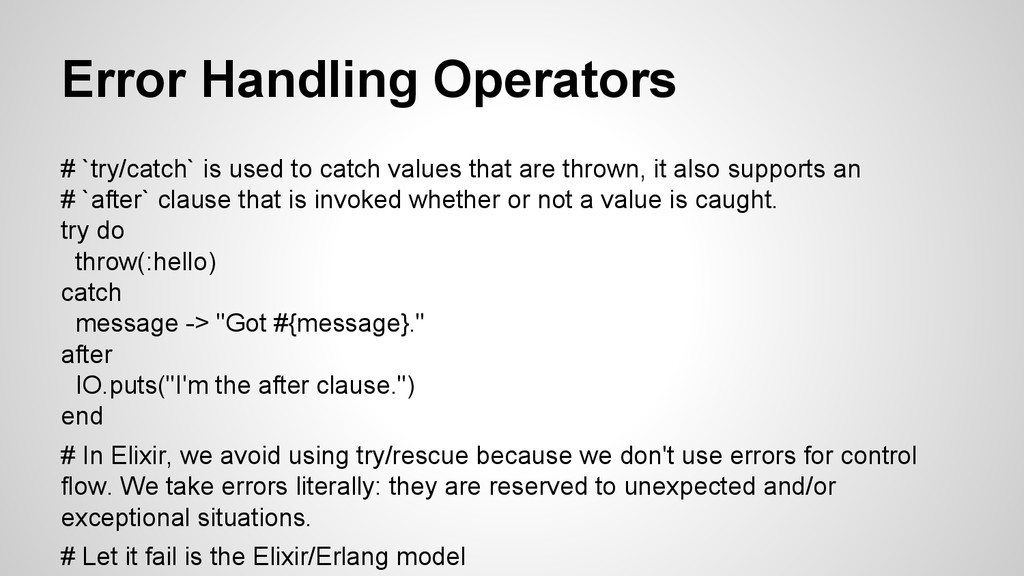 Error Handling Operators

# `try/catch` is used to catch values that are thrown, it also supports an
# `after` clause that is invoked whether or not a value is caught.
try do
  throw(:hello)
catch
  message -> "Got #{message}."
after
  IO.puts("I'm the after clause.")
end

# In Elixir, we avoid using try/rescue because we don't use errors for control flow. We take errors literally: they are reserved to unexpected and/or exceptional situations.

# Let it fail is the Elixir/Erlang model